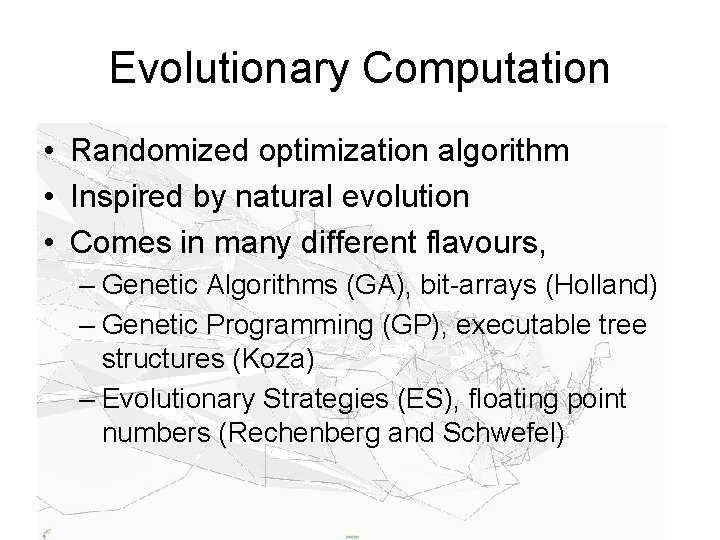 Evolutionary Computation

• Randomized optimization algorithm
• Inspired by natural evolution
• Comes in many different flavours,
– Genetic Algorithms (GA), bit-arrays (Holland)
– Genetic Programming (GP), executable tree structures (Koza)
– Evolutionary Strategies (ES), floating point numbers (Rechenberg and Schwefel)